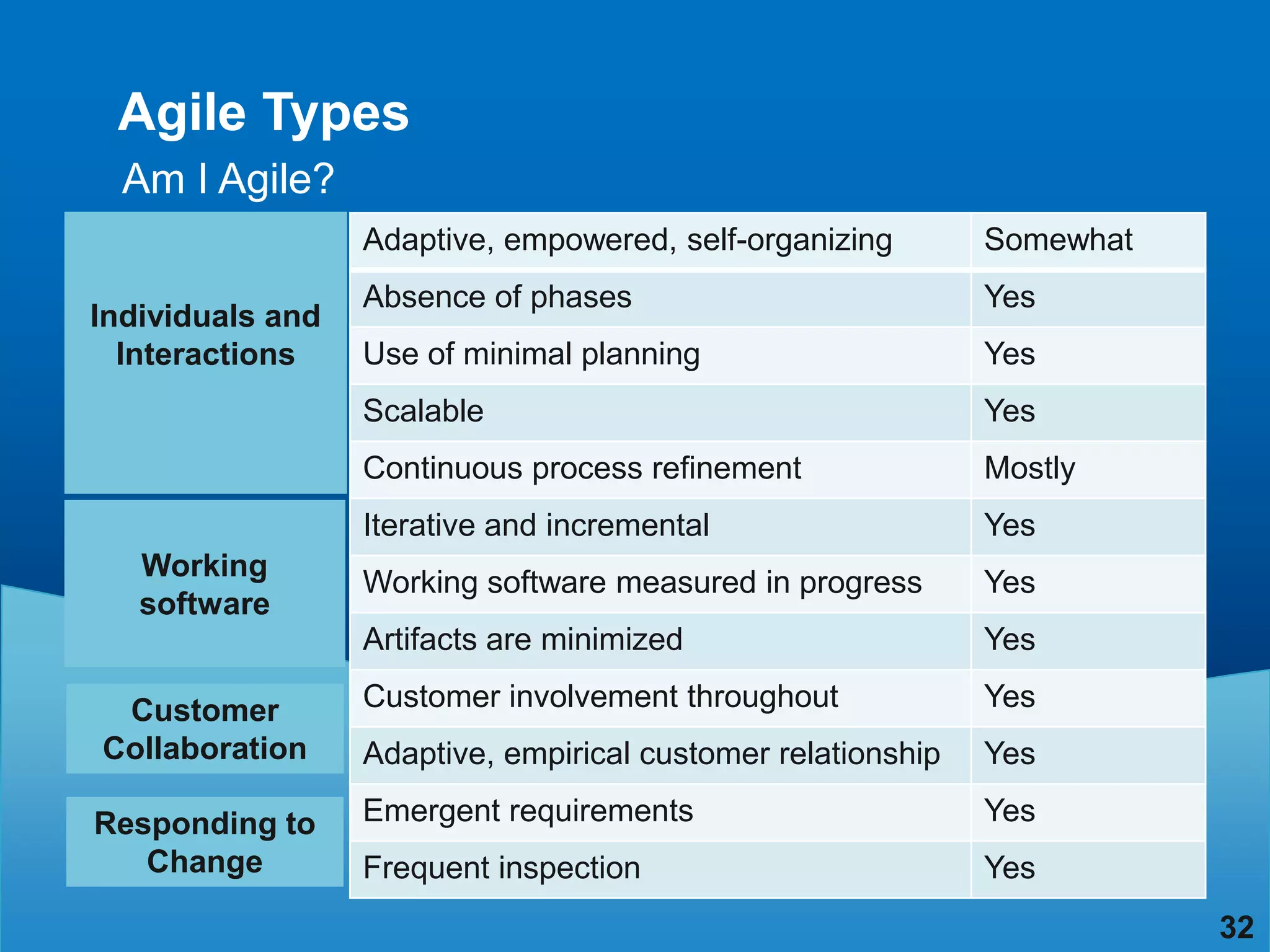 Agile Types

Am I Agile?

| | | |
|---|---|---|
| Individuals and Interactions | Adaptive, empowered, self-organizing | Somewhat |
| | Absence of phases | Yes |
| | Use of minimal planning | Yes |
| | Scalable | Yes |
| | Continuous process refinement | Mostly |
| Working software | Iterative and incremental | Yes |
| | Working software measured in progress | Yes |
| | Artifacts are minimized | Yes |
| Customer Collaboration | Customer involvement throughout | Yes |
| | Adaptive, empirical customer relationship | Yes |
| Responding to Change | Emergent requirements | Yes |
| | Frequent inspection | Yes |

32